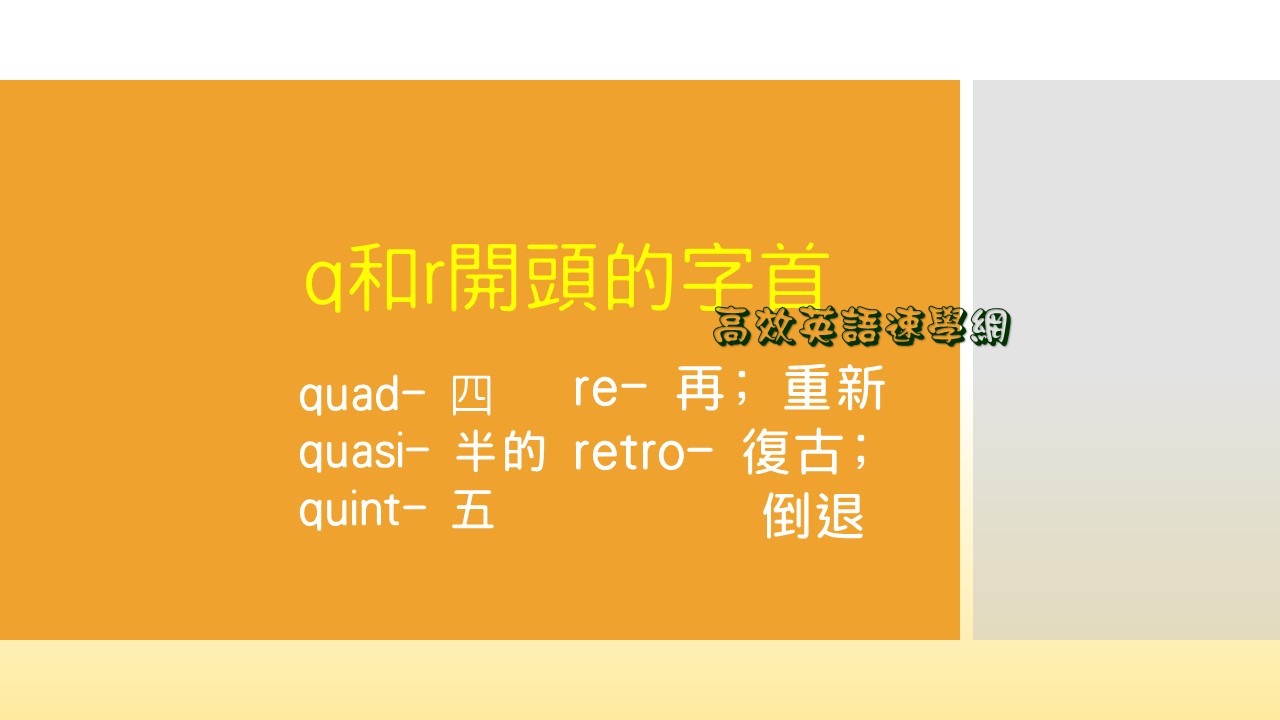 q和r開頭的字首

高效英語速學網

quad- 四
quasi- 半的
quint- 五

re- 再；重新
retro- 復古；倒退